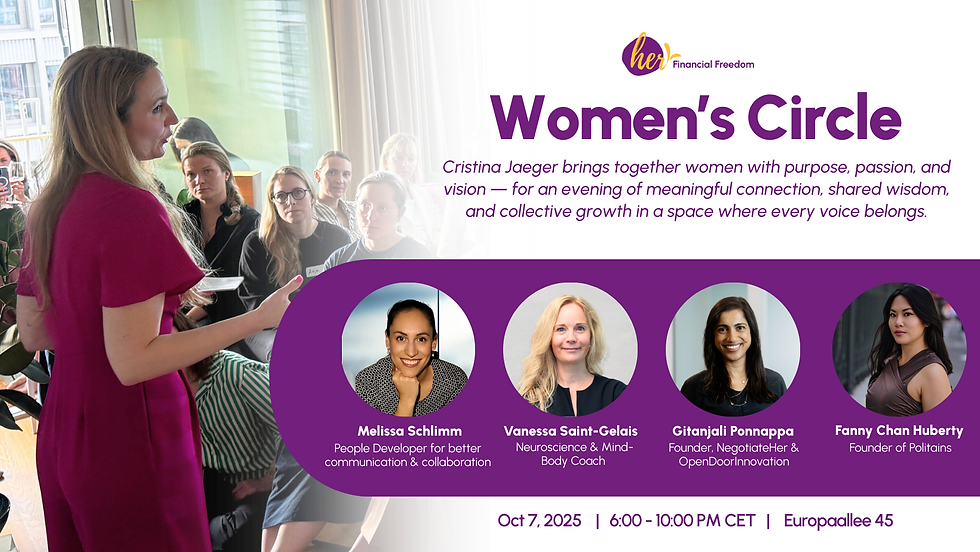 her Financial Freedom

Women's Circle

Cristina Jaeger brings together women with purpose, passion, and vision — for an evening of meaningful connection, shared wisdom, and collective growth in a space where every voice belongs.

Melissa Schlimm
People Developer for better communication & collaboration

Vanessa Saint-Gelais
Neuroscience & Mind-Body Coach

Gitanjali Ponnappa
Founder, NegotiateHer & OpenDoorInnovation

Fanny Chan Huberty
Founder of Politains

Oct 7, 2025 | 6:00 - 10:00 PM CET | Europaallee 45